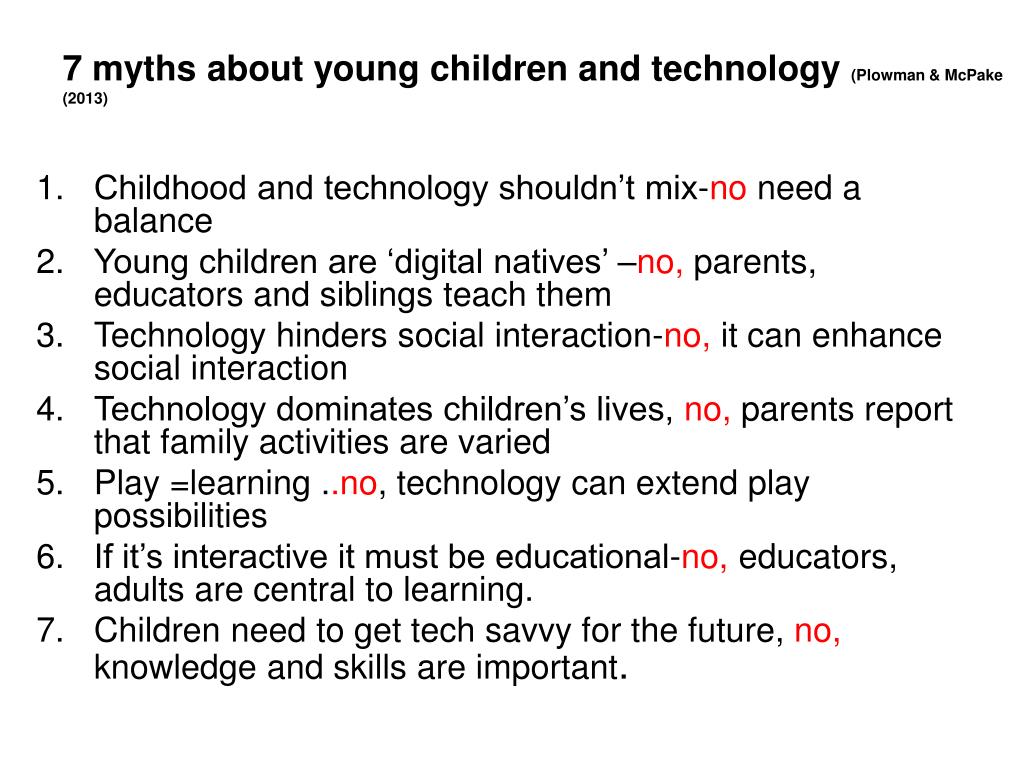 7 myths about young children and technology (Plowman & McPake (2013)

1. Childhood and technology shouldn’t mix-no need a balance
2. Young children are ‘digital natives’ –no, parents, educators and siblings teach them
3. Technology hinders social interaction-no, it can enhance social interaction
4. Technology dominates children’s lives, no, parents report that family activities are varied
5. Play =learning ..no, technology can extend play possibilities
6. If it’s interactive it must be educational-no, educators, adults are central to learning.
7. Children need to get tech savvy for the future, no, knowledge and skills are important.